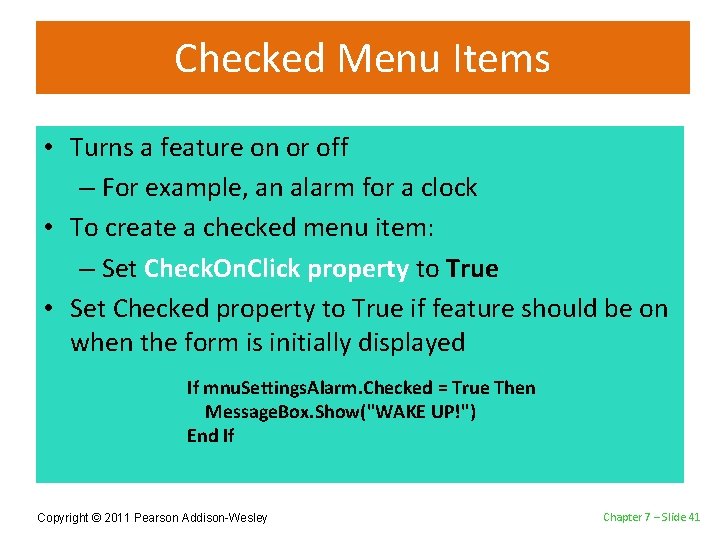 Checked Menu Items

• Turns a feature on or off
– For example, an alarm for a clock
• To create a checked menu item:
– Set CheckOnClick property to True
• Set Checked property to True if feature should be on when the form is initially displayed

If mnuSettingsAlarm.Checked = True Then
MessageBox.Show("WAKE UP!")
End If

Copyright © 2011 Pearson Addison-Wesley

Chapter 7 – Slide 41